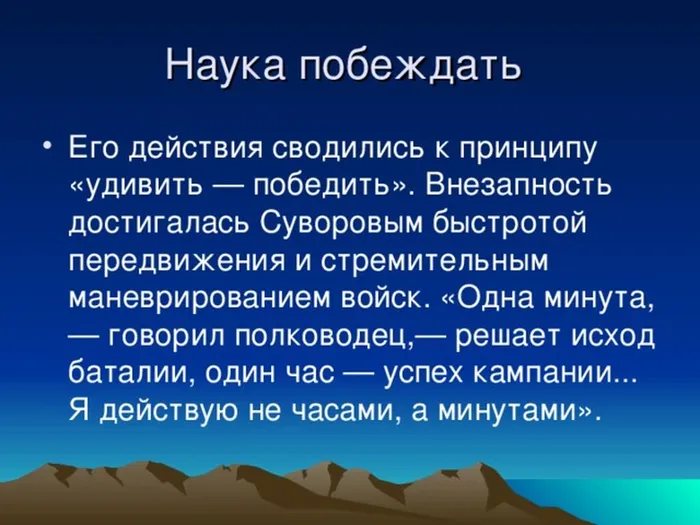 Наука побеждать

• Его действия сводились к принципу «удивить — победить». Внезапность достигалась Суворовым быстротой передвижения и стремительным маневрированием войск. «Одна минута, — говорил полководец,— решает исход баталии, один час — успех кампании... Я действую не часами, а минутами».